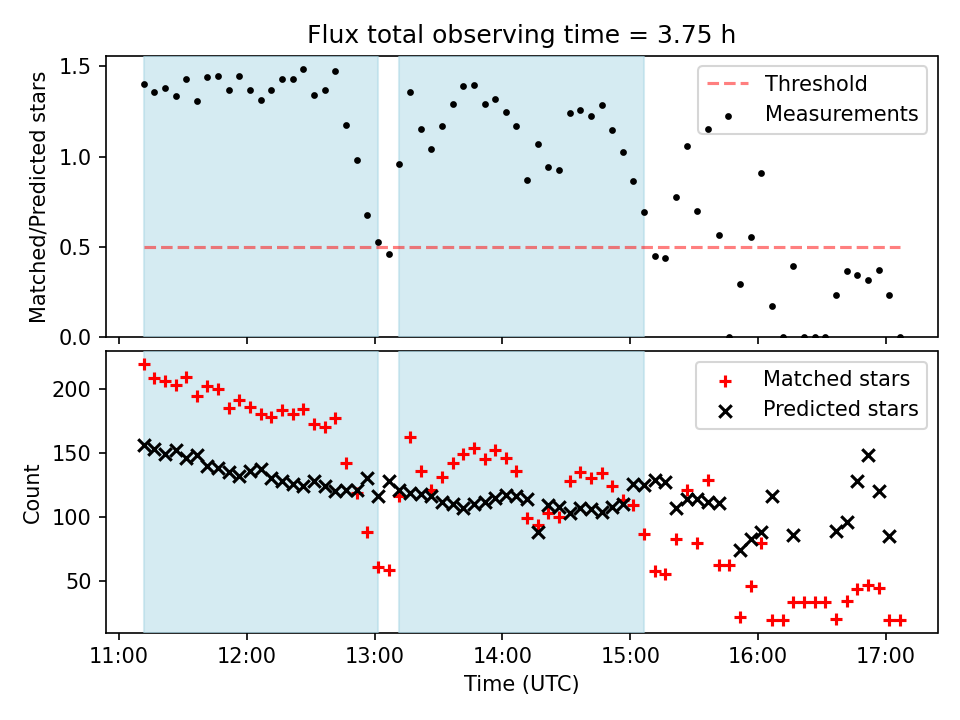 Flux total observing time = 3.75 h

Matched/Predicted stars

1.5
1.0
0.5
0.0

Threshold
Measurements

Count

200
150
100
50

Matched stars
Predicted stars

11:00
12:00
13:00
14:00
15:00
16:00
17:00

Time (UTC)